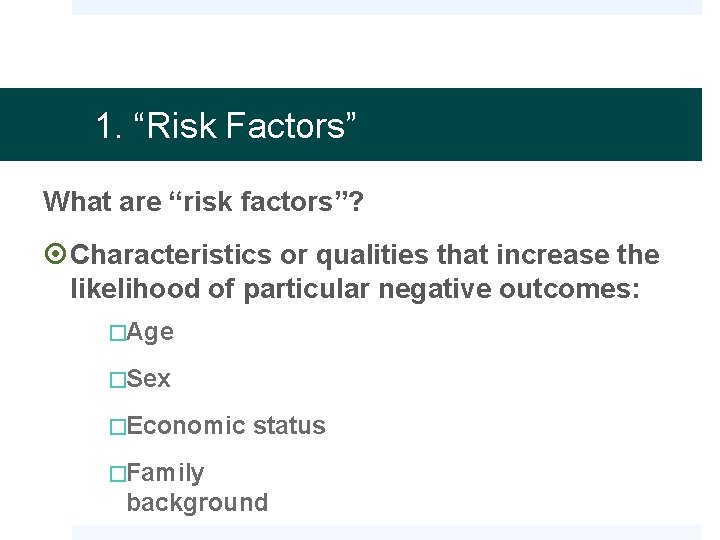 1. “Risk Factors”

What are “risk factors”?

Characteristics or qualities that increase the likelihood of particular negative outcomes:

Age

Sex

Economic status

Family background